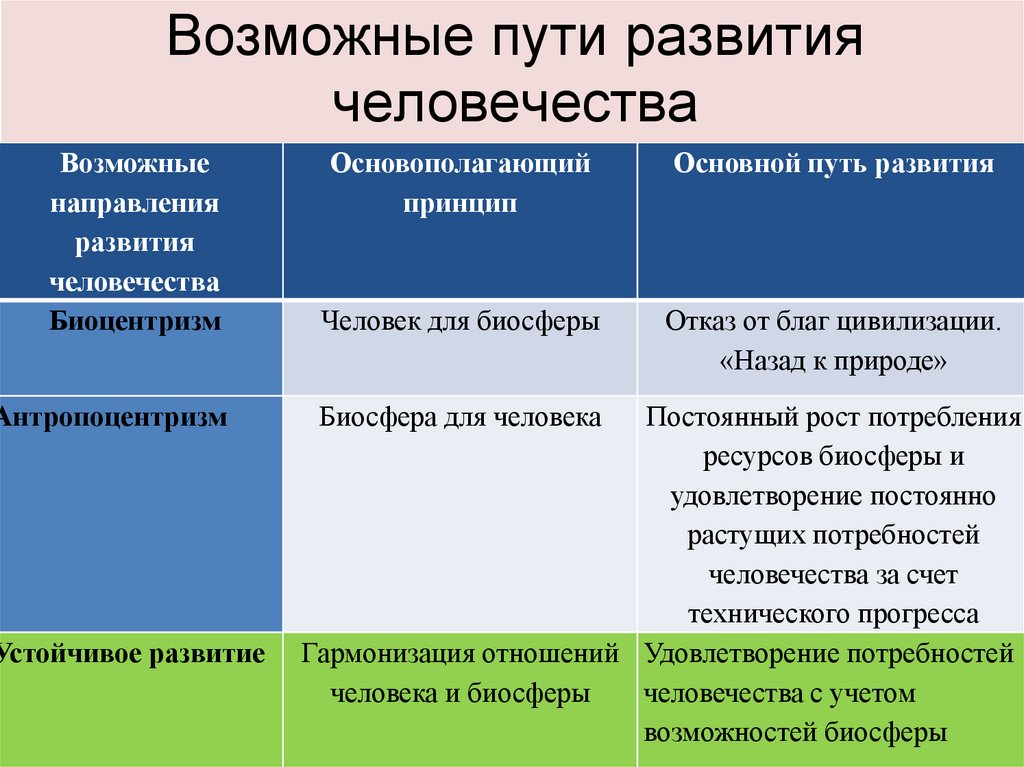 Возможные пути развития человечества

| Возможные направления развития человечества | Основополагающий принцип | Основной путь развития |
|---|---|---|
| Биоцентризм | Человек для биосферы | Отказ от благ цивилизации. «Назад к природе» |
| Антропоцентризм | Биосфера для человека | Постоянный рост потребления ресурсов биосферы и удовлетворение постоянно растущих потребностей человечества за счет технического прогресса |
| Устойчивое развитие | Гармонизация отношений человека и биосферы | Удовлетворение потребностей человечества с учетом возможностей биосферы |